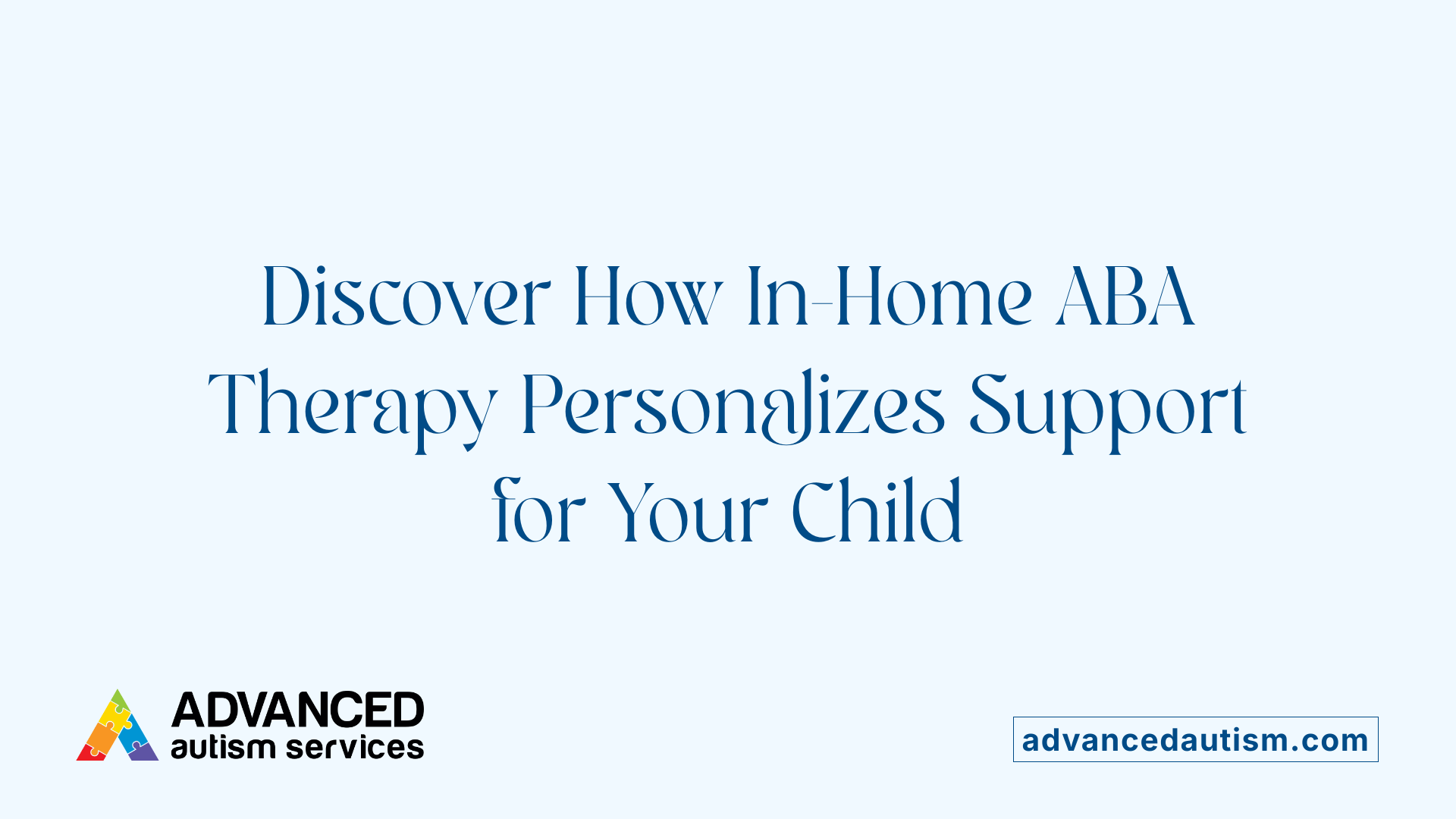 Discover How In-Home ABA Therapy Personalizes Support for Your Child

ADVANCED
autism services

advancedautism.com